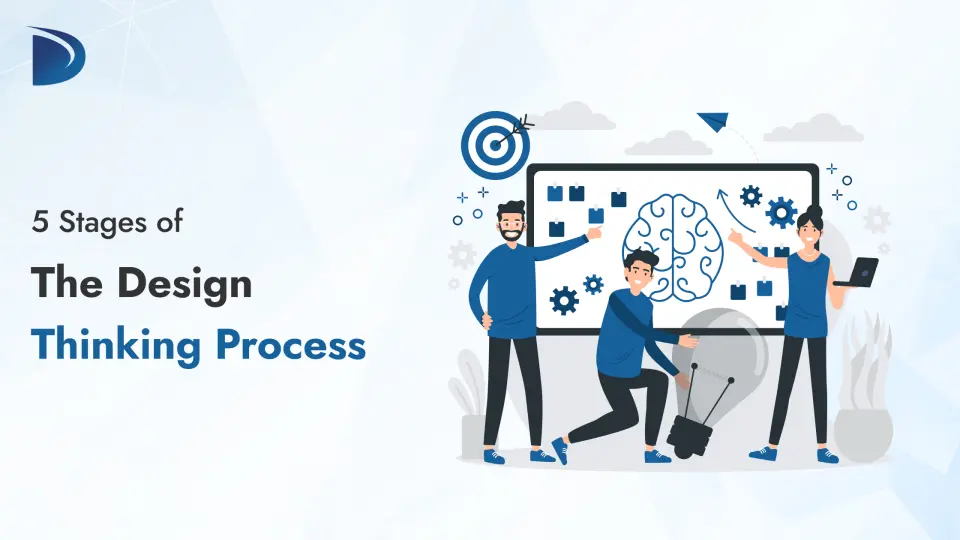 5 Stages of

The Design

Thinking Process